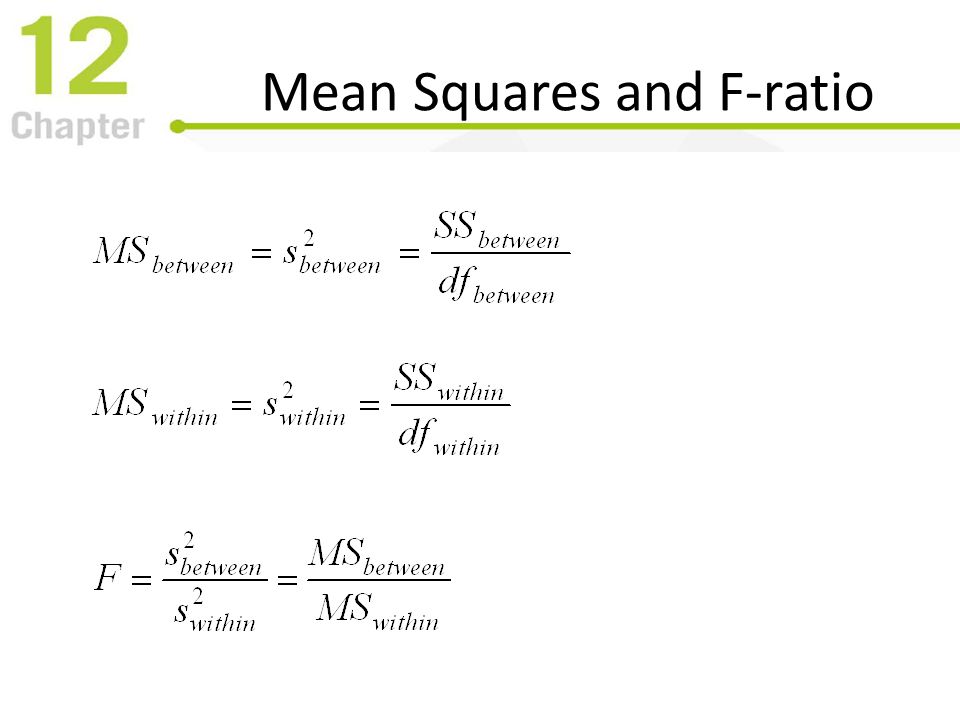 12
Chapter

Mean Squares and F-ratio

$MS_{between} = s^2_{between} = \frac{SS_{between}}{df_{between}}$

$MS_{within} = s^2_{within} = \frac{SS_{within}}{df_{within}}$

$F = \frac{s^2_{between}}{s^2_{within}} = \frac{MS_{between}}{MS_{within}}$